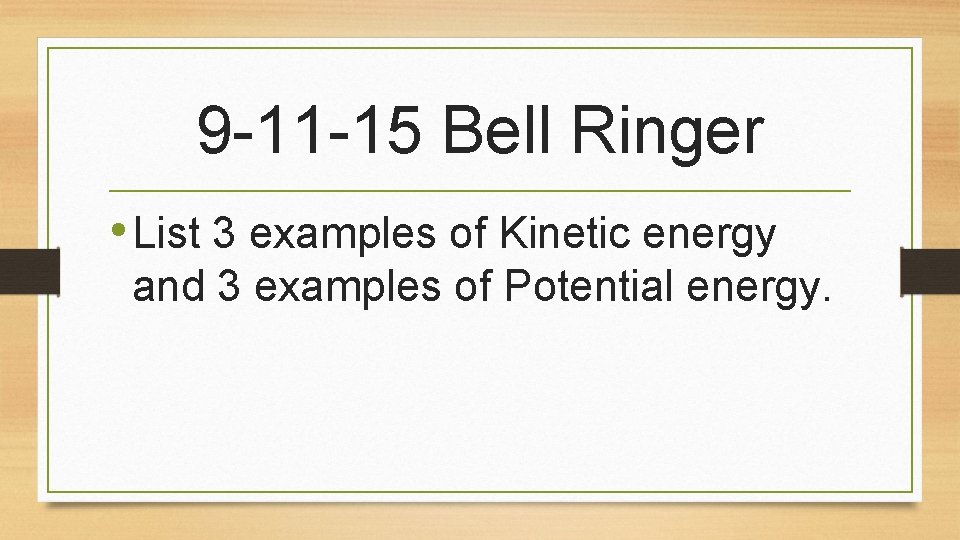 9-11-15 Bell Ringer

• List 3 examples of Kinetic energy and 3 examples of Potential energy.